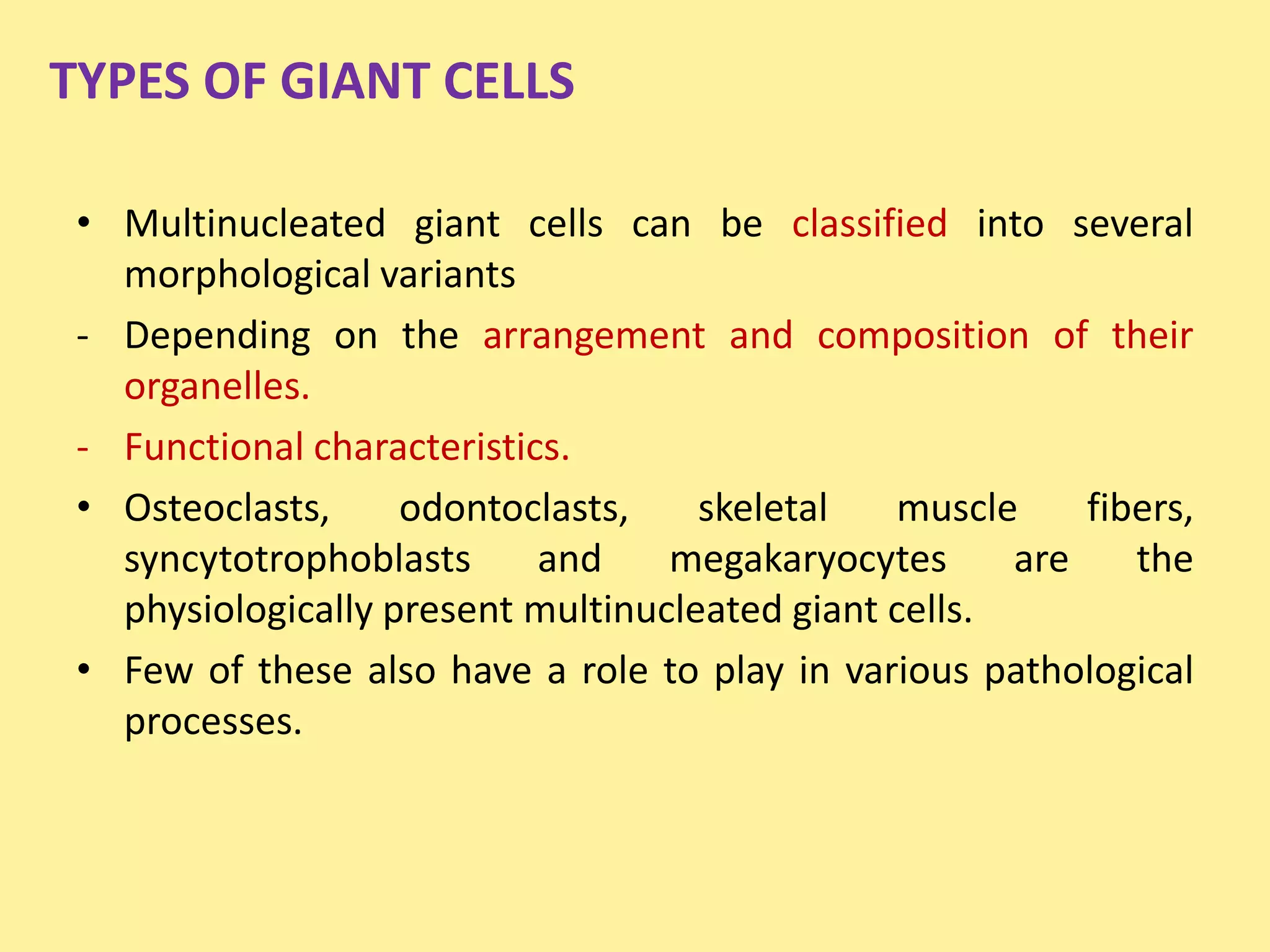 TYPES OF GIANT CELLS

• Multinucleated giant cells can be classified into several morphological variants

- Depending on the arrangement and composition of their organelles.

- Functional characteristics.

• Osteoclasts, odontoclasts, skeletal muscle fibers, syncytotrophoblasts and megakaryocytes are the physiologically present multinucleated giant cells.

• Few of these also have a role to play in various pathological processes.